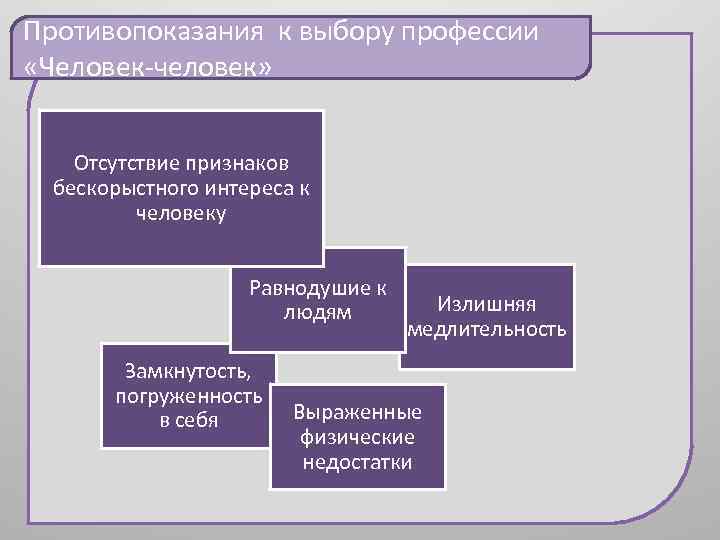 Противопоказания к выбору профессии «Человек-человек»

Отсутствие признаков бескорыстного интереса к человеку

Равнодушие к людям

Излишняя медлительность

Замкнутость, погруженность в себя

Выраженные физические недостатки